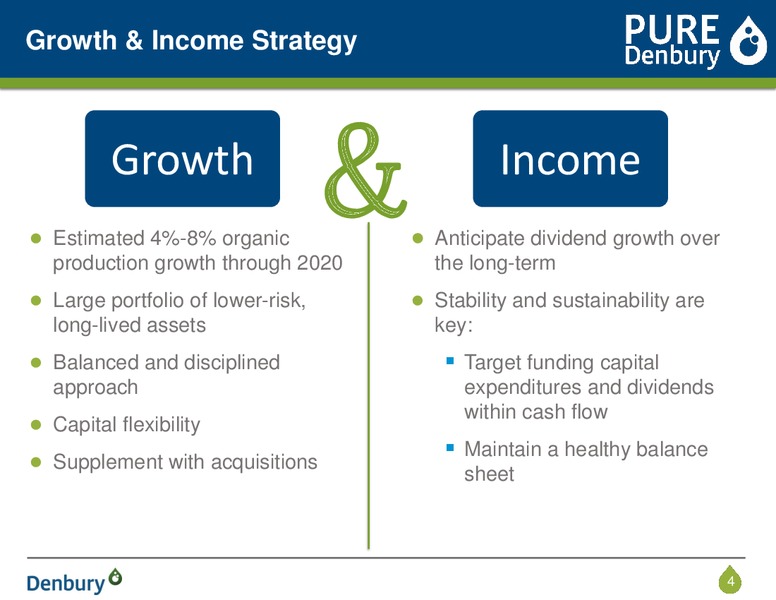 Growth & Income Strategy

PURE Denbury

Growth

&

Income

- Estimated 4%-8% organic production growth through 2020
- Large portfolio of lower-risk, long-lived assets
- Balanced and disciplined approach
- Capital flexibility
- Supplement with acquisitions

- Anticipate dividend growth over the long-term
- Stability and sustainability are key:
  - Target funding capital expenditures and dividends within cash flow
  - Maintain a healthy balance sheet

Denbury

4